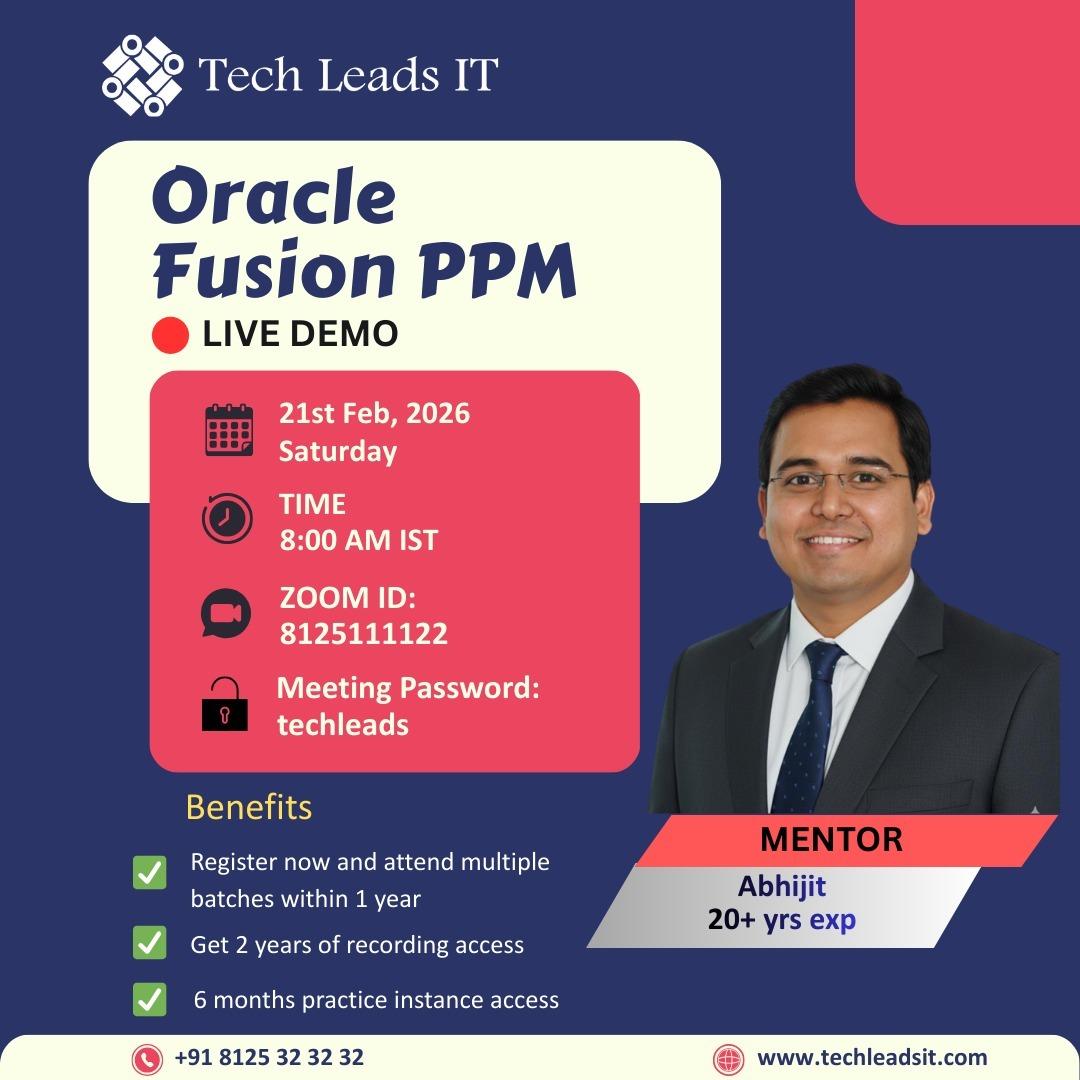 Tech Leads IT

Oracle Fusion PPM

LIVE DEMO

21st Feb, 2026
Saturday

TIME
8:00 AM IST

ZOOM ID:
8125111122

Meeting Password:
techleads

Benefits

Register now and attend multiple batches within 1 year

Get 2 years of recording access

6 months practice instance access

MENTOR

Abhijit
20+ yrs exp

+91 8125 32 32 32

www.techleadsit.com